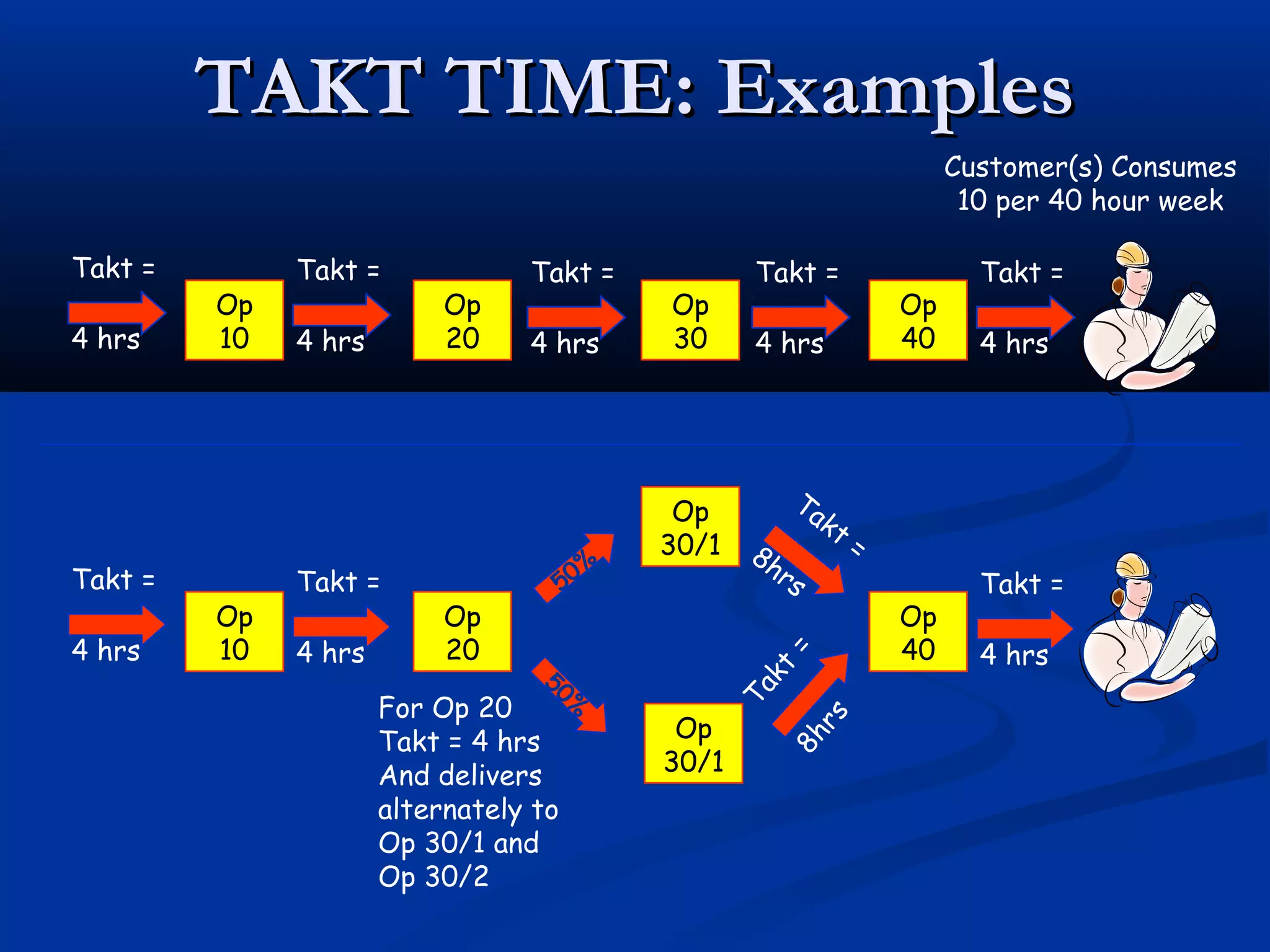 TAKT TIME: Examples

Customer(s) Consumes 10 per 40 hour week

Takt = 4 hrs

Op 10

Takt = 4 hrs

Op 20

Takt = 4 hrs

Op 30

Takt = 4 hrs

Op 40

Takt = 4 hrs

Takt = 4 hrs

Op 10

Takt = 4 hrs

Op 20

50%

Op 30/1

Takt = 8hrs

50%

Op 30/1

Takt = 8hrs

Op 40

Takt = 4 hrs

For Op 20 Takt = 4 hrs And delivers alternately to Op 30/1 and Op 30/2